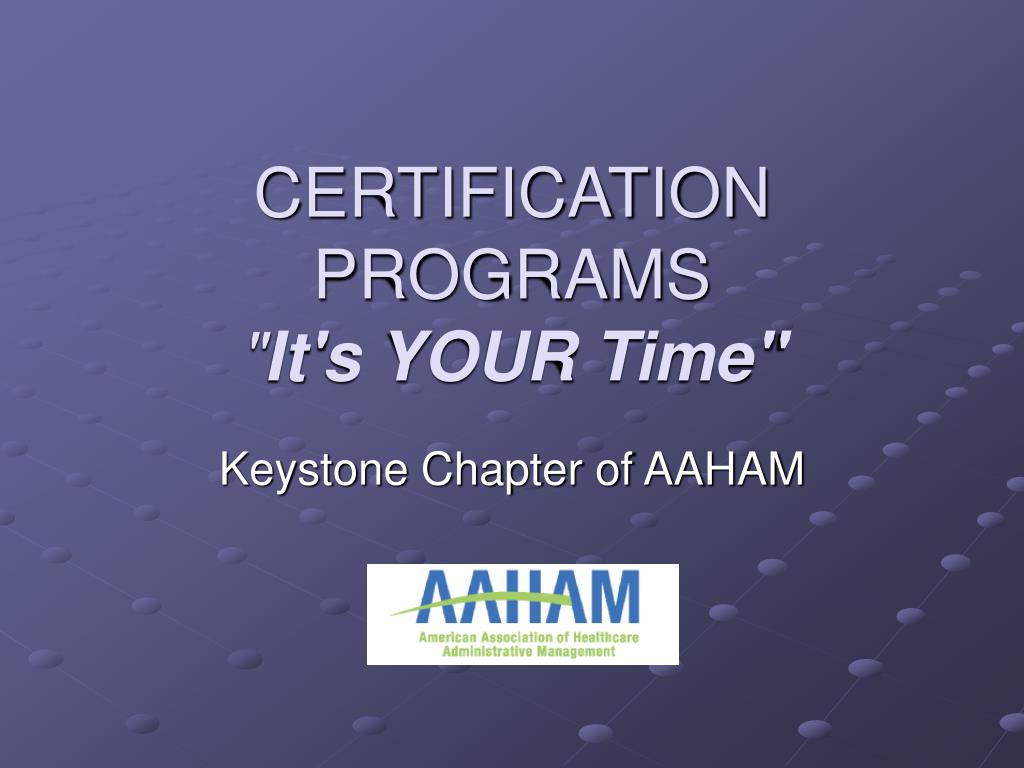 CERTIFICATION PROGRAMS
"It's YOUR Time"

Keystone Chapter of AAHAM

AAHAM
American Association of Healthcare Administrative Management